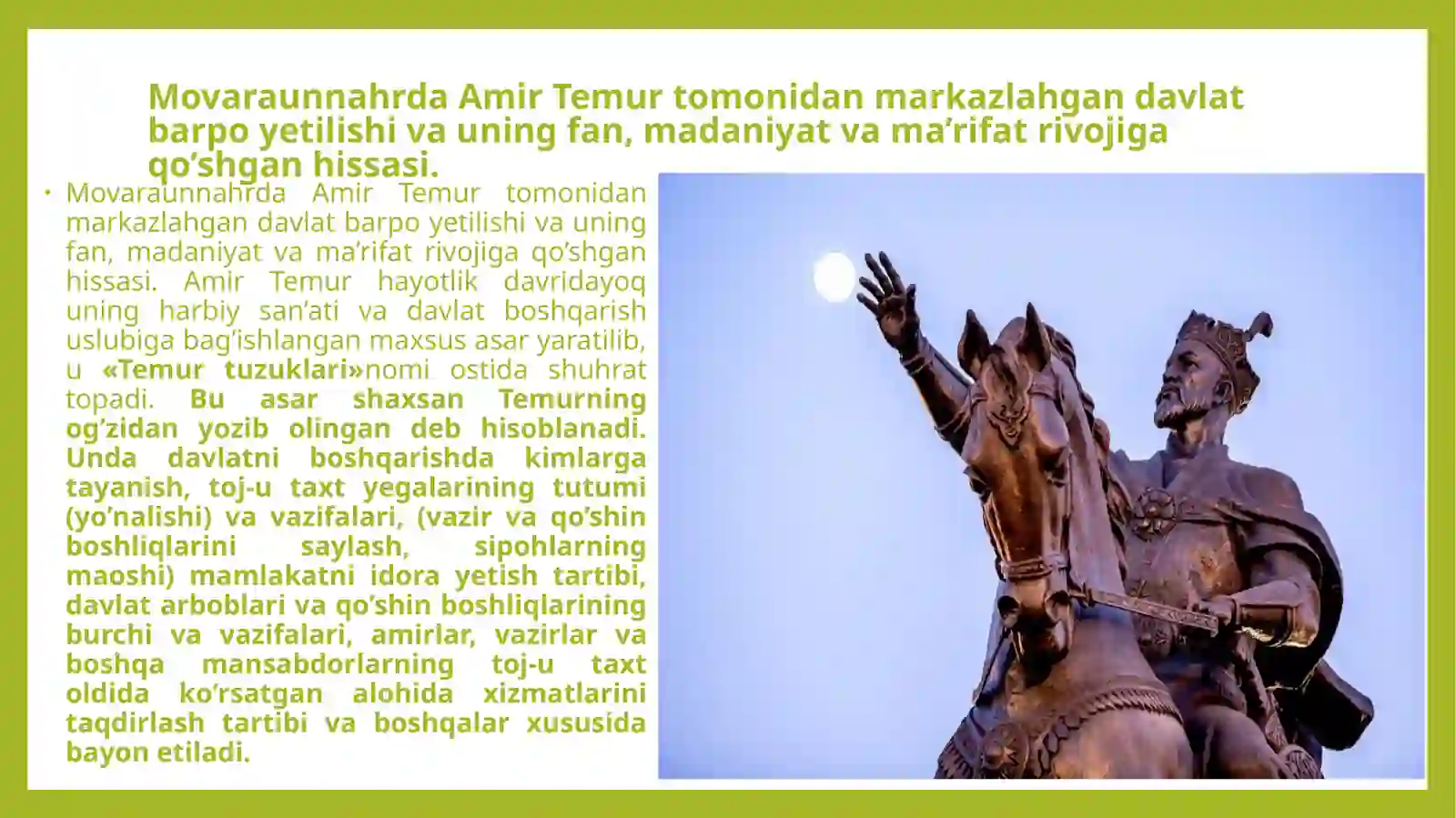 Movaraunnahrda Amir Temur tomonidan markazlahgan davlat barpo yetilishi va uning fan, madaniyat va ma’rifat rivojiga qo’shgan hissasi.

• Movaraunnahrda Amir Temur tomonidan markazlahgan davlat barpo yetilishi va uning fan, madaniyat va ma’rifat rivojiga qo’shgan hissasi. Amir Temur hayotlik davridayoq uning harbiy san’ati va davlat boshqarish uslubiga bag’ishlangan maxsus asar yaratilib, u «Temur tuzuklari»nomi ostida shuhrat topadi. Bu asar shaxsan Temurning og’zidan yozib olingan deb hisoblanadi. Unda davlatni boshqarishda kimlarga tayanish, toj-u taxt yegalarining tutumi (yo’nalishi) va vazifalari, (vazir va qo’shin boshliqlarini saylash, sipohlarning maoshi) mamlakatni idora yetish tartibi, davlat arboblari va qo’shin boshliqlarining burchi va vazifalari, amirlar, vazirlar va boshqa mansabdorlarning toj-u taxt oldida ko’rsatgan alohida xizmatlarini taqdirlash tartibi va boshqalar xususida bayon etiladi.